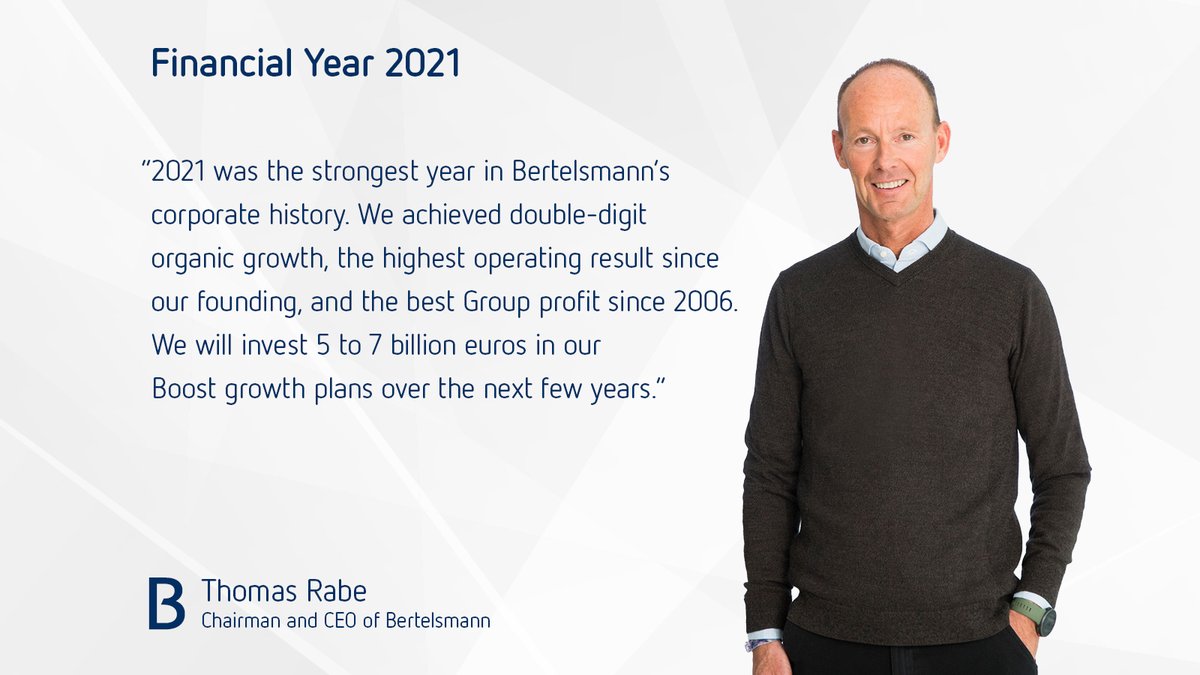 Financial Year 2021

"2021 was the strongest year in Bertelsmann's corporate history. We achieved double-digit organic growth, the highest operating result since our founding, and the best Group profit since 2006. We will invest 5 to 7 billion euros in our Boost growth plans over the next few years."

B Thomas Rabe
Chairman and CEO of Bertelsmann